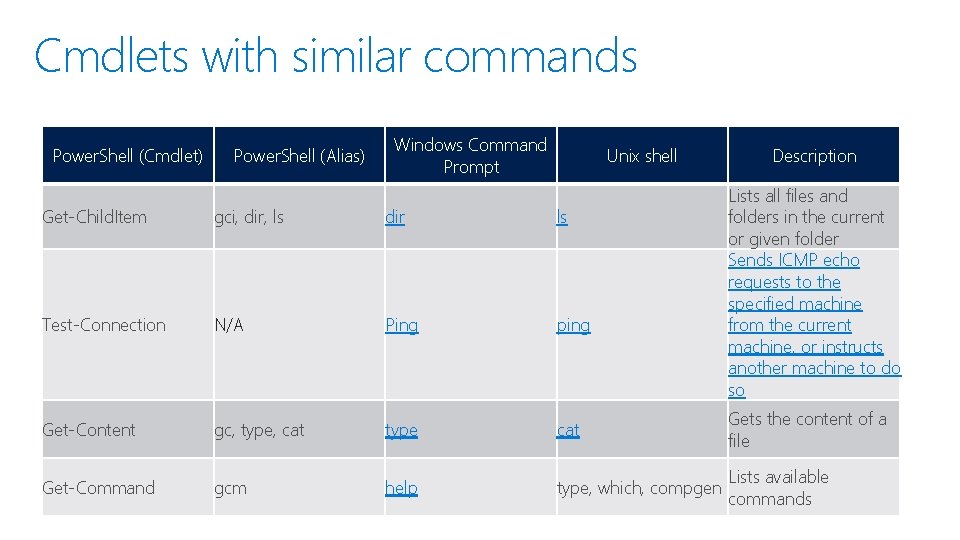 Cmdlets with similar commands

| PowerShell (Cmdlet) | PowerShell (Alias) | Windows Command Prompt | Unix shell | Description |
|---|---|---|---|---|
| Get-ChildItem | gci, dir, ls | dir | ls | Lists all files and folders in the current or given folder |
| Test-Connection | N/A | Ping | ping | Sends ICMP echo requests to the specified machine from the current machine, or instructs another machine to do so |
| Get-Content | gc, type, cat | type | cat | Gets the content of a file |
| Get-Command | gcm | help | type, which, compgen | Lists available commands |